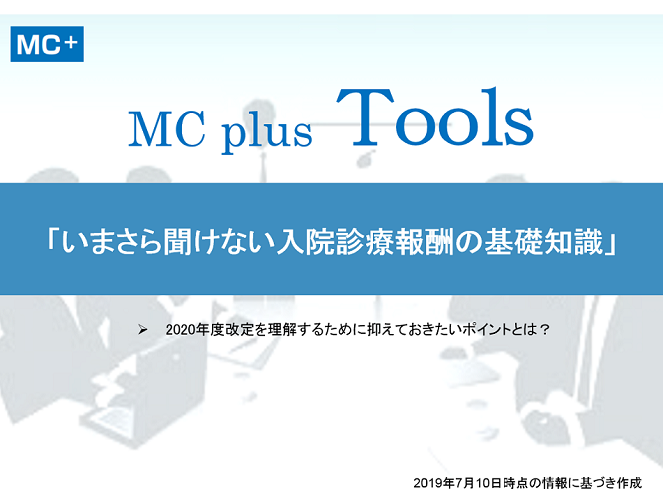 MC+

MC plus Tools

「いまさら聞けない入院診療報酬の基礎知識」

➢ 2020年度改定を理解するために抑えておきたいポイントとは？

2019年7月10日時点の情報に基づき作成